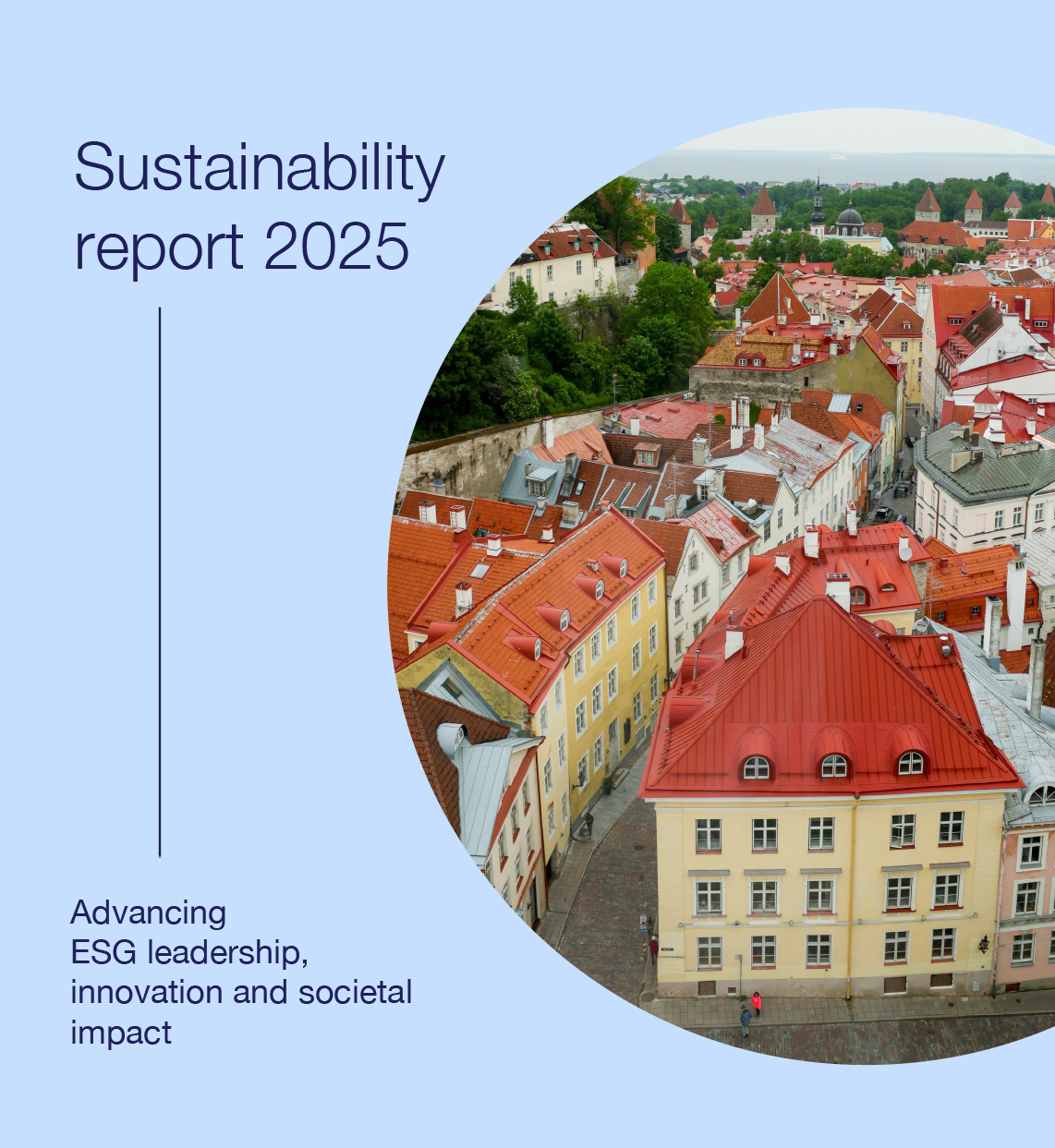 Sustainability report 2025

Advancing ESG leadership, innovation and societal impact